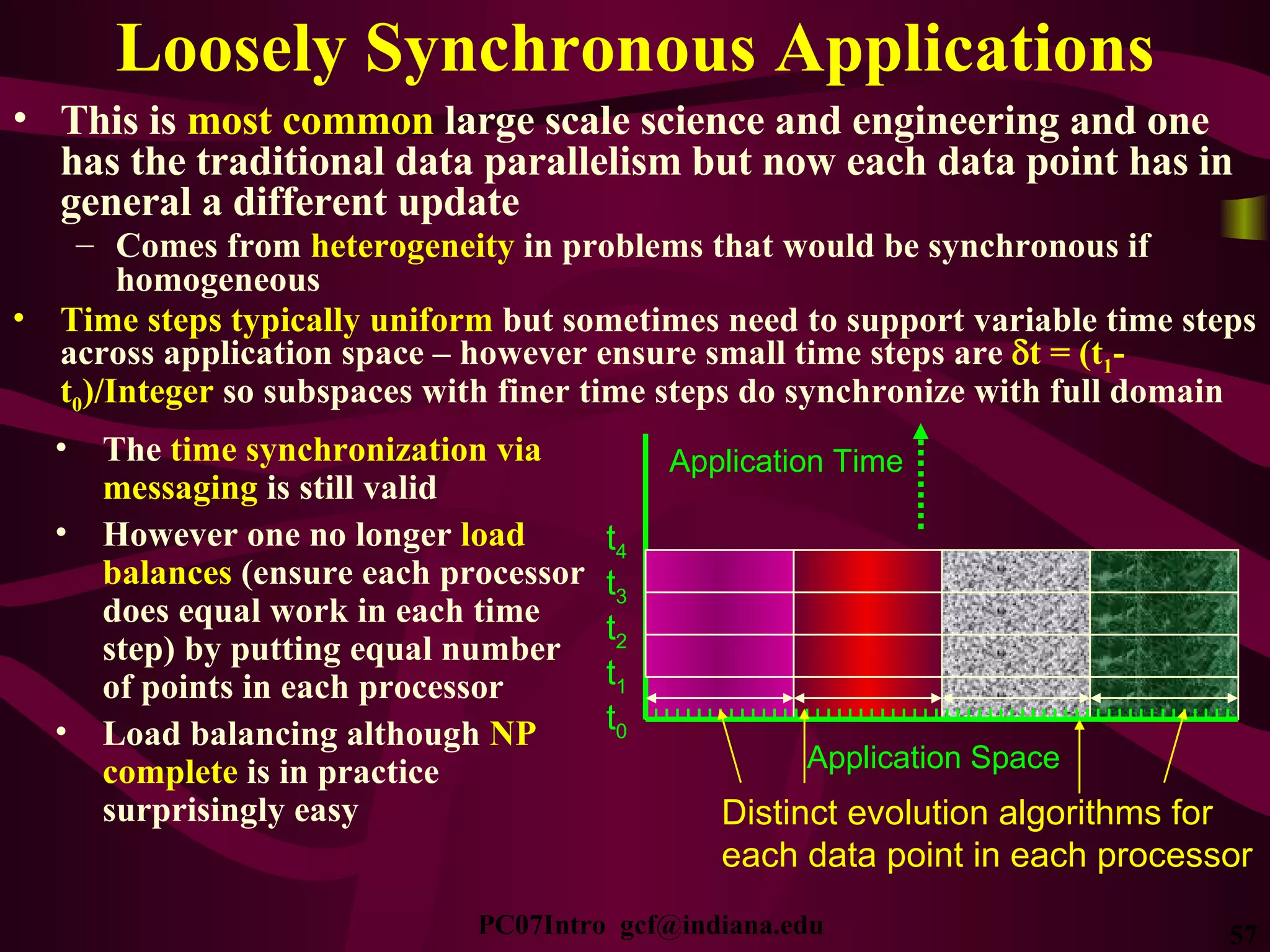 Loosely Synchronous Applications

• This is most common large scale science and engineering and one has the traditional data parallelism but now each data point has in general a different update

– Comes from heterogeneity in problems that would be synchronous if homogeneous

• Time steps typically uniform but sometimes need to support variable time steps across application space – however ensure small time steps are $\delta t = (t_1 - t_0)$/Integer so subspaces with finer time steps do synchronize with full domain

• The time synchronization via messaging is still valid

• However one no longer load balances (ensure each processor does equal work in each time step) by putting equal number of points in each processor

• Load balancing although NP complete is in practice surprisingly easy

Application Time

$t_4$
$t_3$
$t_2$
$t_1$
$t_0$

Application Space

Distinct evolution algorithms for each data point in each processor

PC07Intro gcf@indiana.edu

57